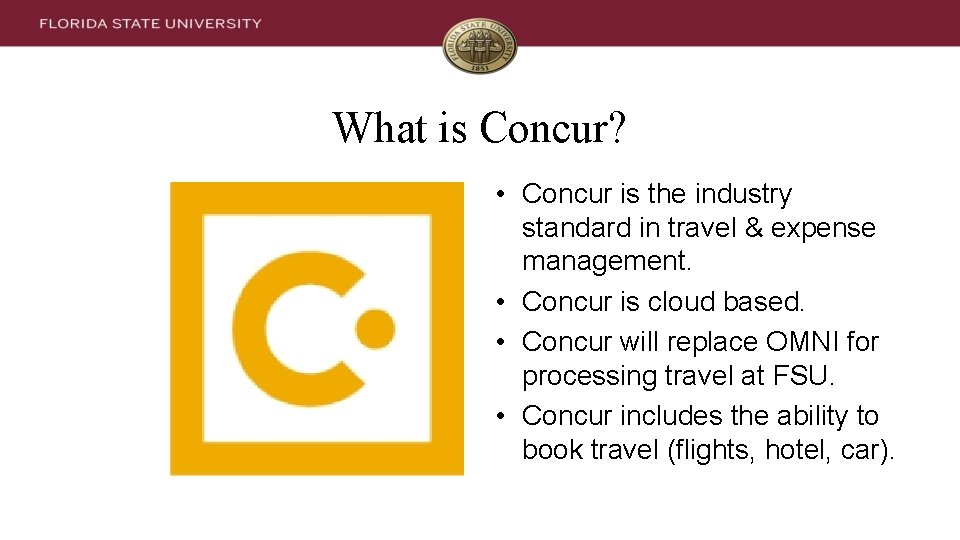 FLORIDA STATE UNIVERSITY

FLORIDA STATE UNIVERSITY 1851

What is Concur?

• Concur is the industry standard in travel & expense management.
• Concur is cloud based.
• Concur will replace OMNI for processing travel at FSU.
• Concur includes the ability to book travel (flights, hotel, car).